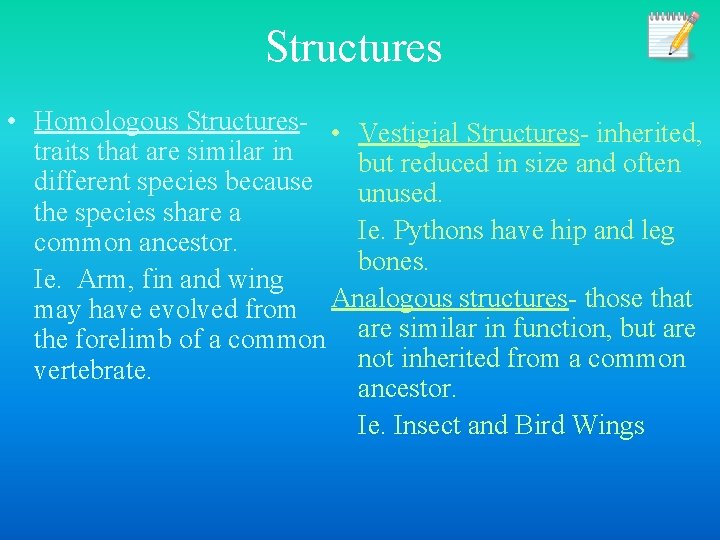 Structures

• Homologous Structures- traits that are similar in different species because the species share a common ancestor.

Ie. Arm, fin and wing may have evolved from the forelimb of a common vertebrate.

• Vestigial Structures- inherited, but reduced in size and often unused.

Ie. Pythons have hip and leg bones.

Analogous structures- those that are similar in function, but are not inherited from a common ancestor.

Ie. Insect and Bird Wings